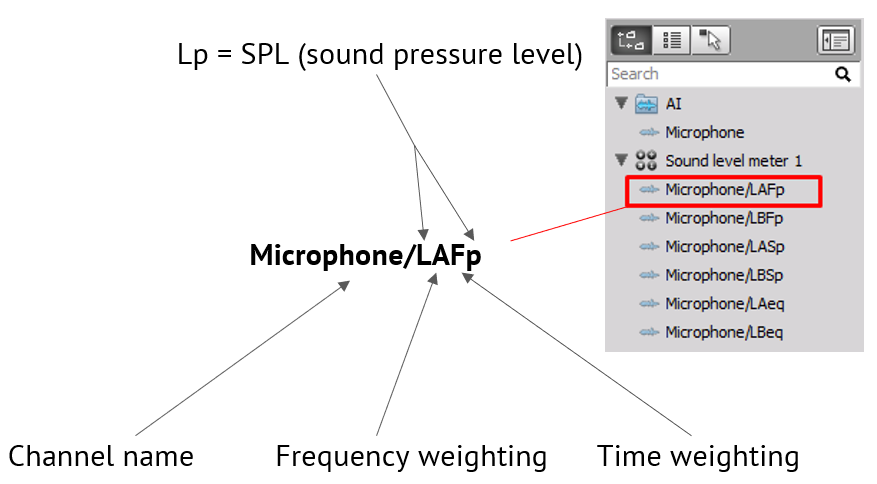 Lp = SPL (sound pressure level)

Microphone/LAFp

Channel name

Frequency weighting

Time weighting

Search

AI

Microphone

Sound level meter 1

Microphone/LAFp

Microphone/LBFp

Microphone/LASp

Microphone/LBSp

Microphone/LAeq

Microphone/LBeq